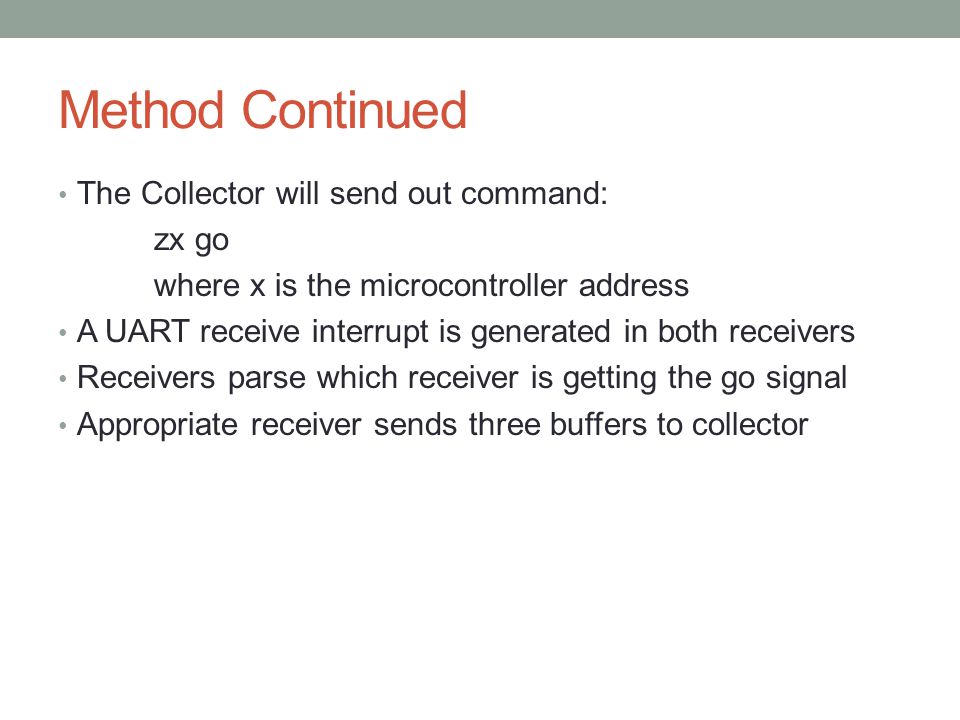 Method Continued

• The Collector will send out command:
zx go
where x is the microcontroller address
• A UART receive interrupt is generated in both receivers
• Receivers parse which receiver is getting the go signal
• Appropriate receiver sends three buffers to collector